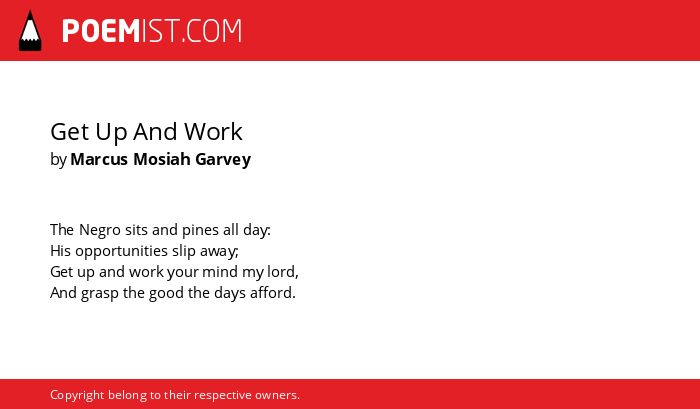 POEMIST.COM

Get Up And Work
by Marcus Mosiah Garvey

The Negro sits and pines all day:
His opportunities slip away;
Get up and work your mind my lord,
And grasp the good the days afford.

Copyright belong to their respective owners.